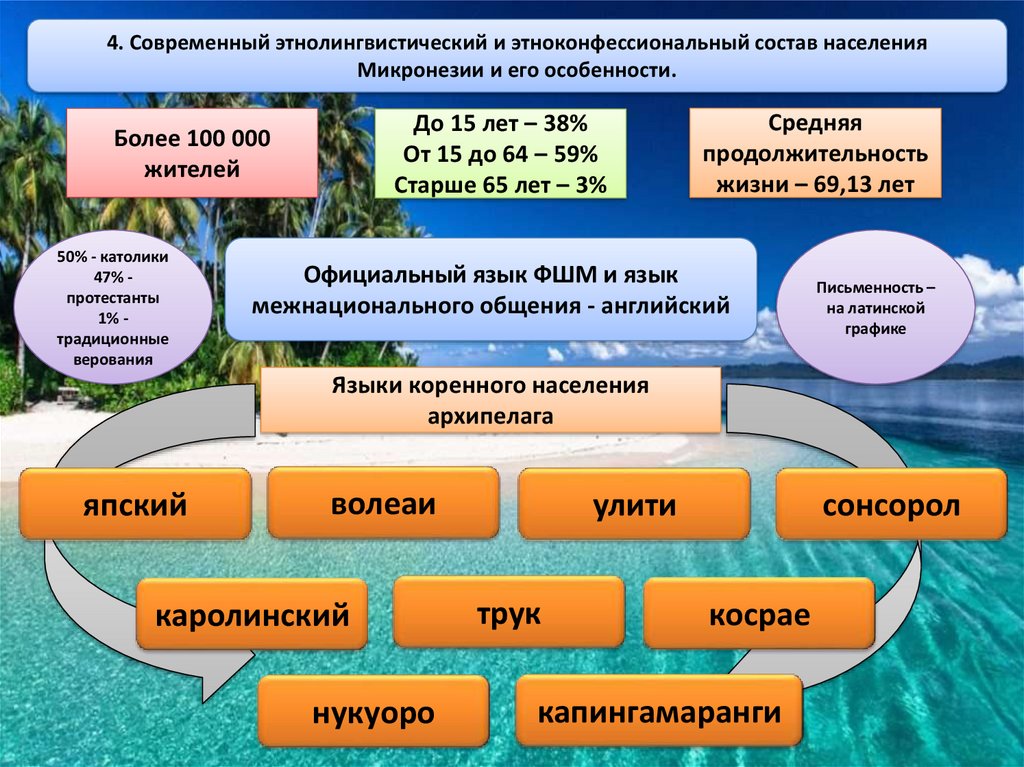 4. Современный этнолингвистический и этноконфессиональный состав населения Микронезии и его особенности.

Более 100 000 жителей

До 15 лет – 38%
От 15 до 64 – 59%
Старше 65 лет – 3%

Средняя продолжительность жизни – 69,13 лет

50% - католики
47% - протестанты
1% - традиционные верования

Официальный язык ФШМ и язык межнационального общения - английский

Письменность – на латинской графике

Языки коренного населения архипелага

япский

волеаи

улити

сонсорол

каролинский

трук

косрае

нукуоро

капингамаранги